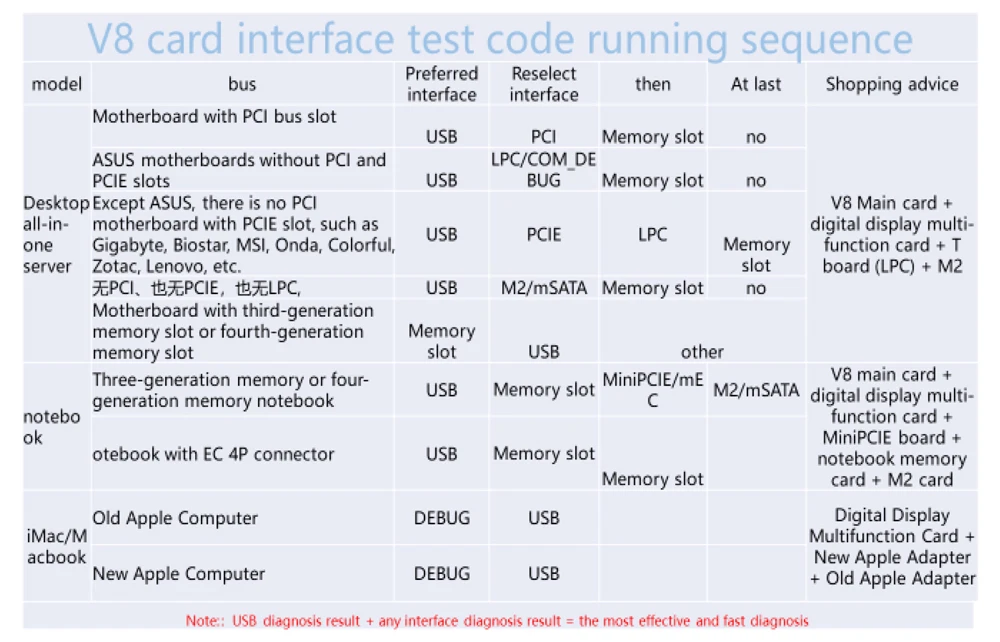 V8 card interface test code running sequence

| model | bus | Preferred interface | Reselect interface | then | At last | Shopping advice |
|---|---|---|---|---|---|---|
| Desktop all-in-one server | Motherboard with PCI bus slot | USB | PCI | Memory slot | no | V8 Main card + digital display multi-function card + T board (LPC) + M2 |
| | ASUS motherboards without PCI and PCIE slots | USB | LPC/COM_DEBUG | Memory slot | no | |
| | Except ASUS, there is no PCI motherboard with PCIE slot, such as Gigabyte, Biostar, MSI, Onda, Colorful, Zotac, Lenovo, etc. | USB | PCIE | LPC | Memory slot | |
| | 无PCI、也无PCIE，也无LPC, | USB | M2/mSATA | Memory slot | no | |
| | Motherboard with third-generation memory slot or fourth-generation memory slot | Memory slot | USB | other | | |
| notebook | Three-generation memory or four-generation memory notebook | USB | Memory slot | MiniPCIE/mEC | M2/mSATA | V8 main card + digital display multi-function card + MiniPCIE board + notebook memory card + M2 card |
| | otebook with EC 4P connector | USB | Memory slot | Memory slot | | |
| iMac/Macbook | Old Apple Computer | DEBUG | USB | | | Digital Display Multifunction Card + New Apple Adapter + Old Apple Adapter |
| | New Apple Computer | DEBUG | USB | | | |

Note:: USB diagnosis result + any interface diagnosis result = the most effective and fast diagnosis